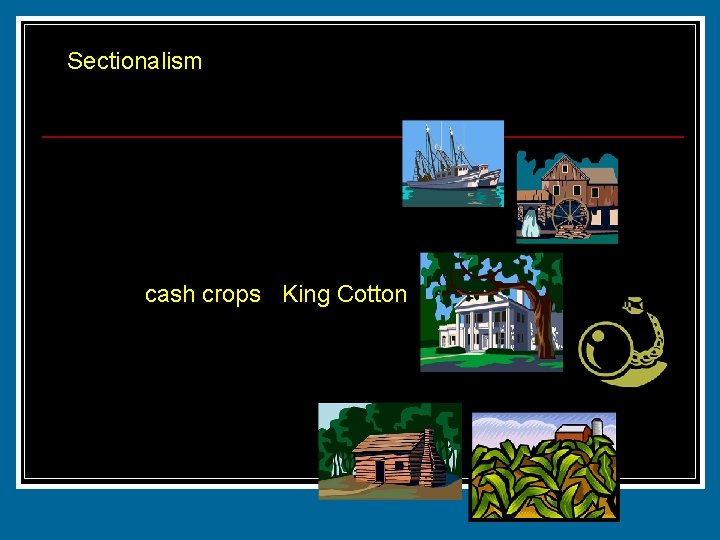 Sectionalism

cash crops King Cotton